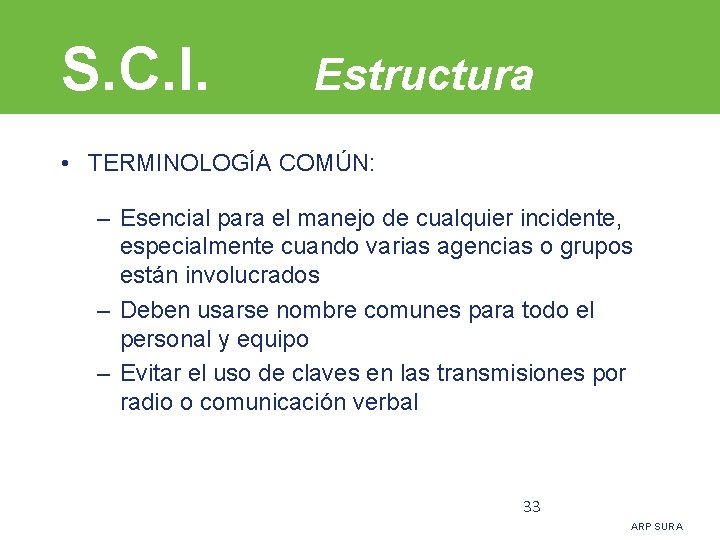 S.C.I. Estructura

• TERMINOLOGÍA COMÚN:

– Esencial para el manejo de cualquier incidente, especialmente cuando varias agencias o grupos están involucrados

– Deben usarse nombre comunes para todo el personal y equipo

– Evitar el uso de claves en las transmisiones por radio o comunicación verbal

33

ARP SURA